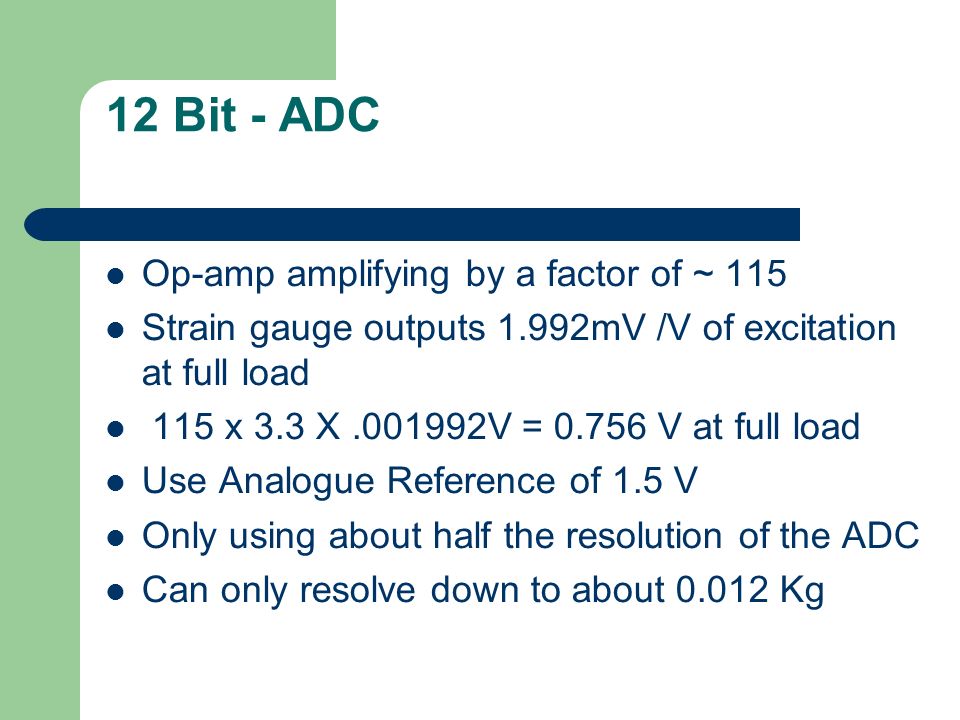 12 Bit - ADC

- Op-amp amplifying by a factor of ~ 115
- Strain gauge outputs 1.992mV /V of excitation at full load
- 115 x 3.3 X .001992V = 0.756 V at full load
- Use Analogue Reference of 1.5 V
- Only using about half the resolution of the ADC
- Can only resolve down to about 0.012 Kg